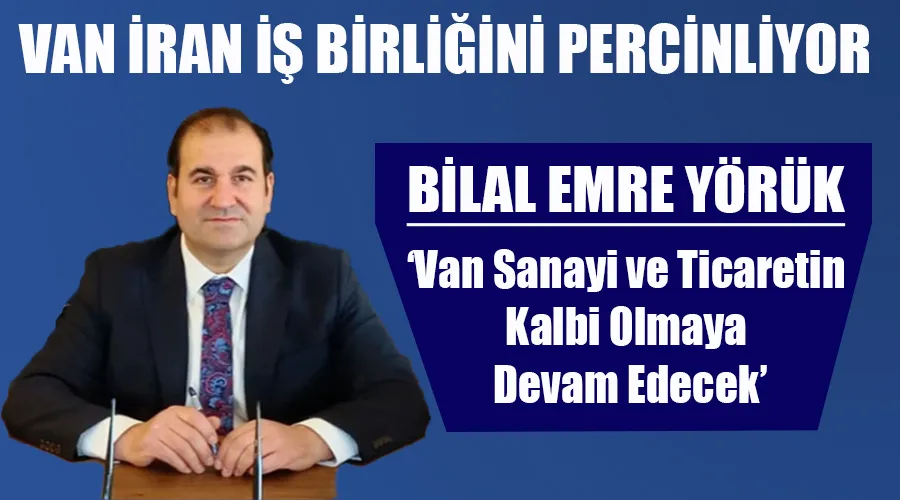 VAN İRAN İŞ BİRLİĞİNİ PERCİNLİYOR

BİLAL EMRE YÖRÜK

‘Van Sanayi ve Ticaretin Kalbi Olmaya Devam Edecek’